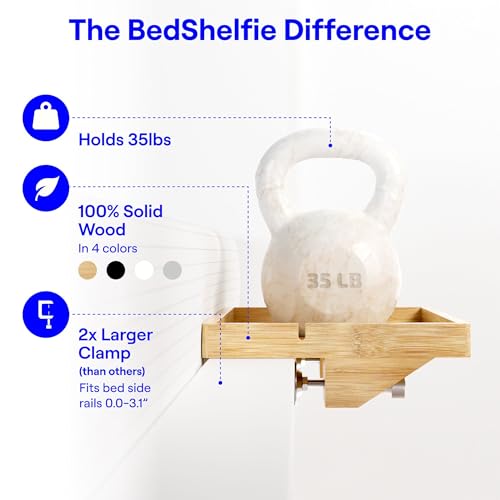 The BedShelfie Difference

Holds 35lbs

100% Solid Wood
In 4 colors

2x Larger Clamp
(than others)
Fits bed side rails 0.0-3.1"

35 LB